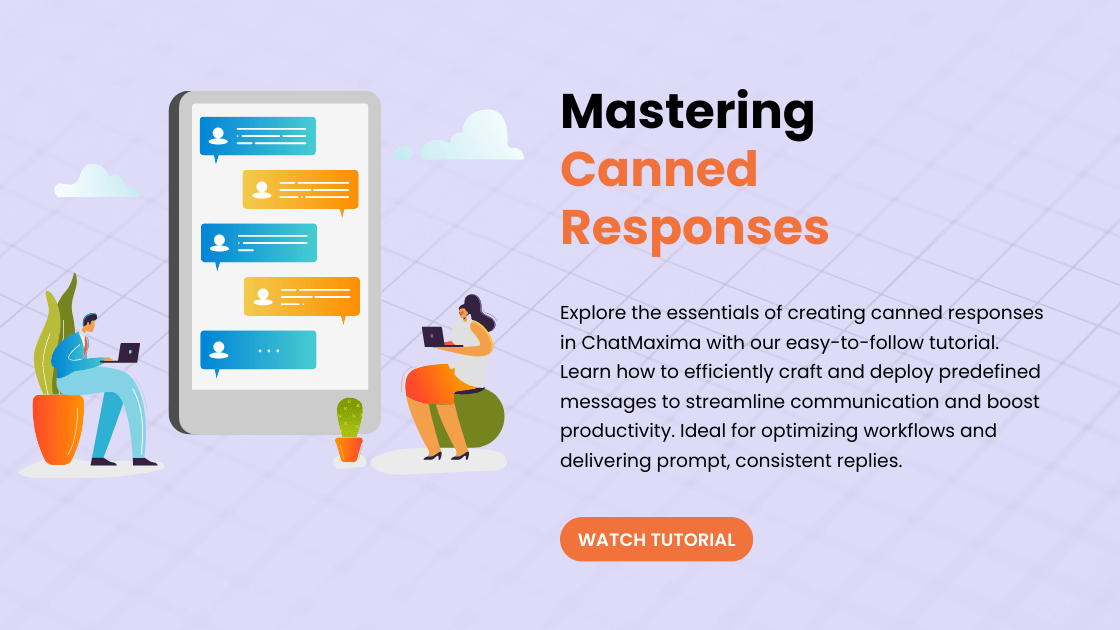 Mastering Canned Responses

Explore the essentials of creating canned responses in ChatMaxima with our easy-to-follow tutorial. Learn how to efficiently craft and deploy predefined messages to streamline communication and boost productivity. Ideal for optimizing workflows and delivering prompt, consistent replies.

WATCH TUTORIAL